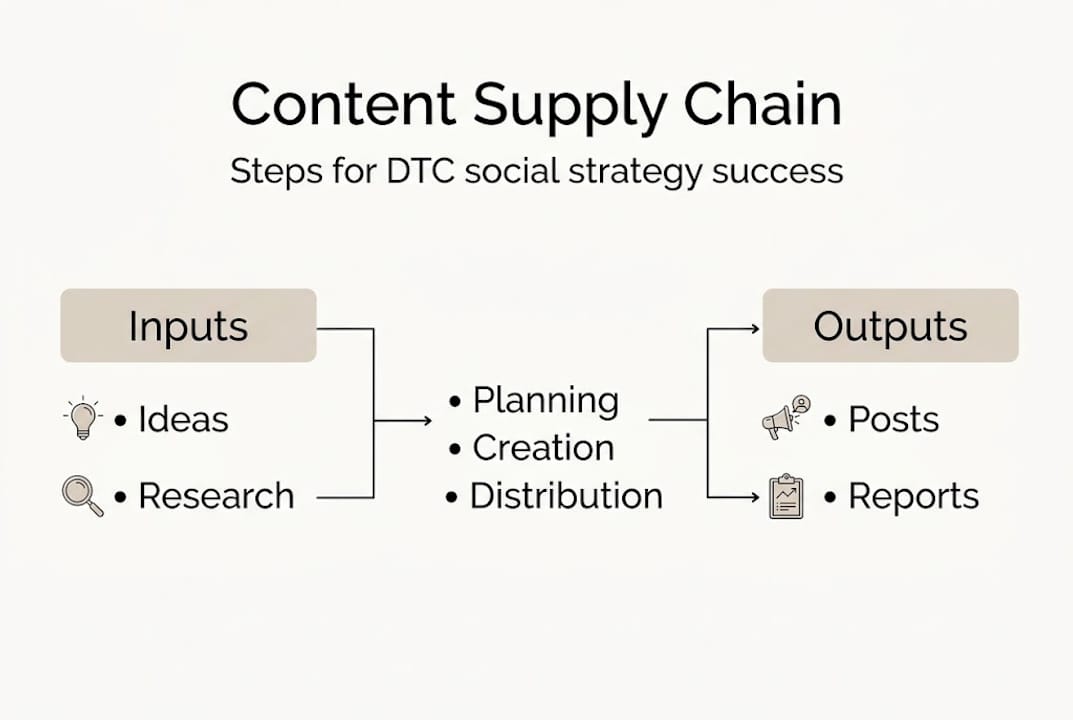 Content Supply Chain

Steps for DTC social strategy success

Inputs

• Ideas

• Research

• Planning
• Creation
• Distribution

Outputs

• Posts

• Reports